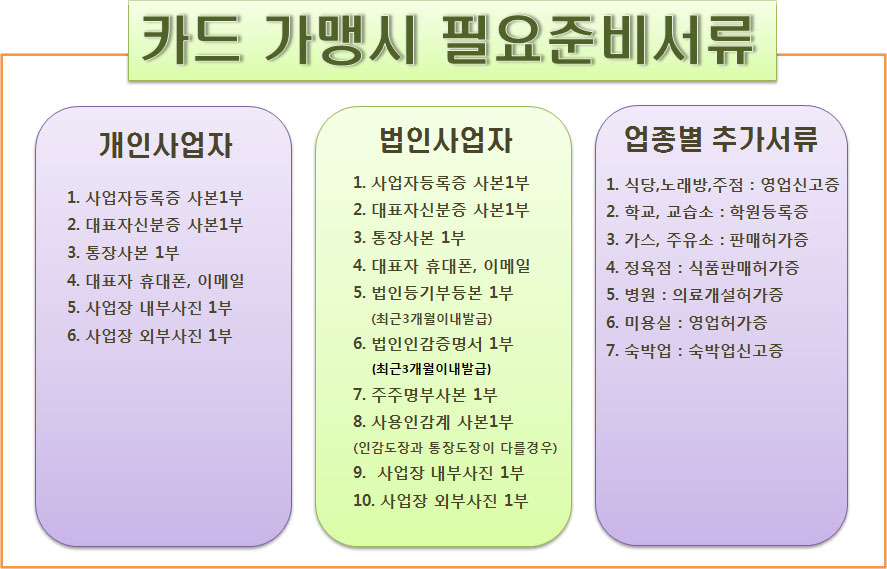 카드 가맹시 필요준비서류

개인사업자

1. 사업자등록증 사본1부
2. 대표자신분증 사본1부
3. 통장사본 1부
4. 대표자 휴대폰, 이메일
5. 사업장 내부사진 1부
6. 사업장 외부사진 1부

법인사업자

1. 사업자등록증 사본1부
2. 대표자신분증 사본1부
3. 통장사본 1부
4. 대표자 휴대폰, 이메일
5. 법인등기부등본 1부
(최근3개월이내발급)
6. 법인인감증명서 1부
(최근3개월이내발급)
7. 주주명부사본 1부
8. 사용인감계 사본1부
(인감도장과 통장도장이 다를경우)
9. 사업장 내부사진 1부
10. 사업장 외부사진 1부

업종별 추가서류

1. 식당,노래방,주점 : 영업신고증
2. 학교, 교습소 : 학원등록증
3. 가스, 주유소 : 판매허가증
4. 정육점 : 식품판매허가증
5. 병원 : 의료개설허가증
6. 미용실 : 영업허가증
7. 숙박업 : 숙박업신고증